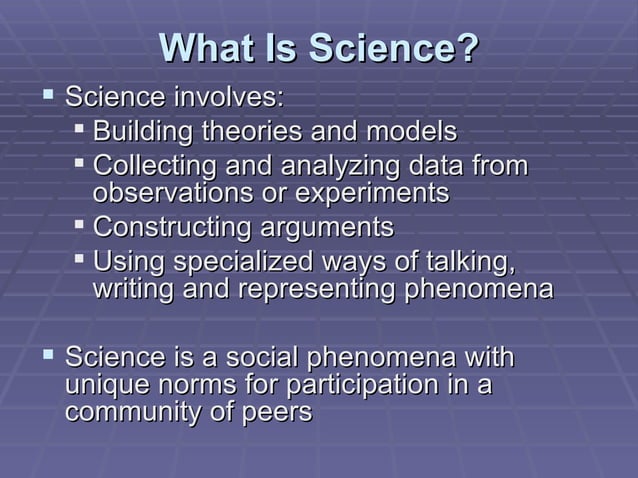 What Is Science?

- Science involves:
  - Building theories and models
  - Collecting and analyzing data from observations or experiments
  - Constructing arguments
  - Using specialized ways of talking, writing and representing phenomena

- Science is a social phenomena with unique norms for participation in a community of peers